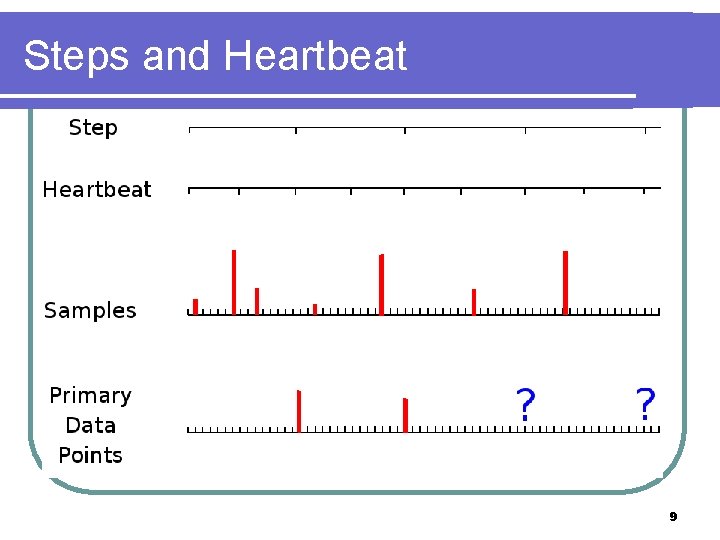 Steps and Heartbeat

Step

Heartbeat

Samples

Primary Data Points

?

?

9